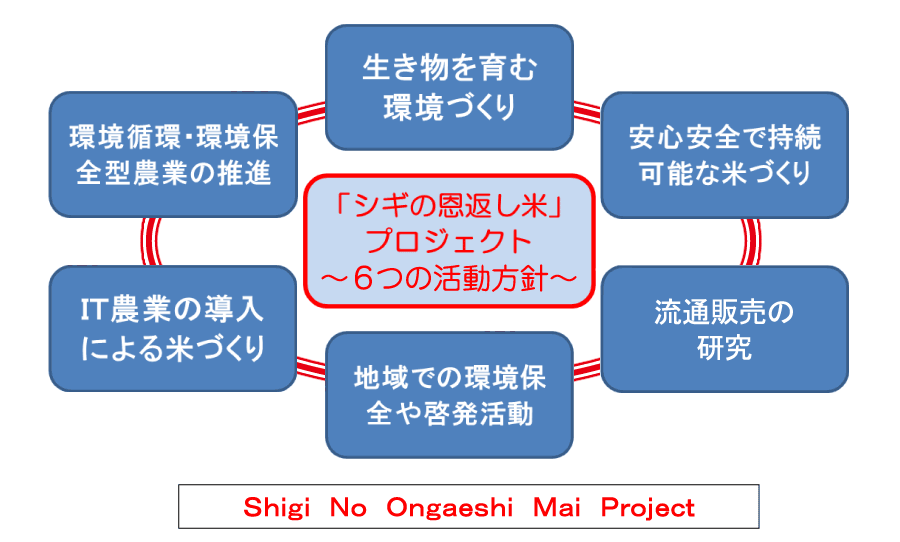 生き物を育む環境づくり

環境循環･環境保全型農業の推進

安心安全で持続可能な米づくり

「シギの恩返し米」プロジェクト
～６つの活動方針～

IT農業の導入による米づくり

流通販売の研究

地域での環境保全や啓発活動

Shigi No Ongaeshi Mai Project